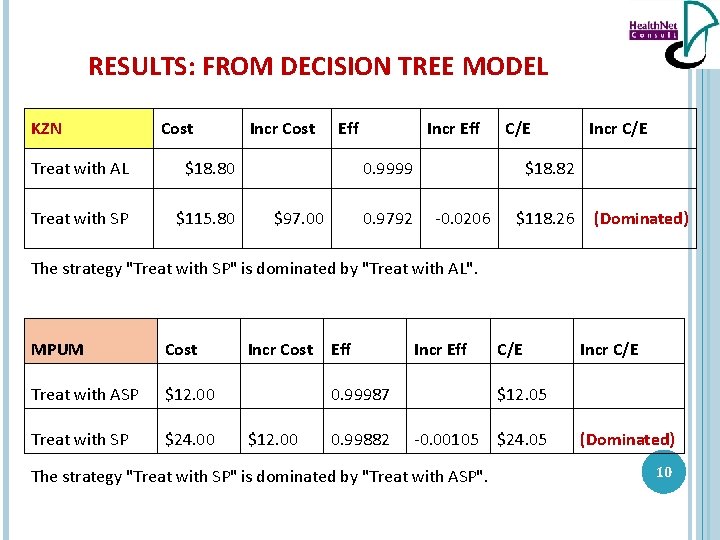 HealthNet Consult

RESULTS: FROM DECISION TREE MODEL

| KZN | Cost | Incr Cost | Eff | Incr Eff | C/E | Incr C/E |
|---|---|---|---|---|---|---|
| Treat with AL | \$18.80 | | 0.9999 | | \$18.82 | |
| Treat with SP | \$115.80 | \$97.00 | 0.9792 | -0.0206 | \$118.26 | (Dominated) |

The strategy "Treat with SP" is dominated by "Treat with AL".

| MPUM | Cost | Incr Cost | Eff | Incr Eff | C/E | Incr C/E |
|---|---|---|---|---|---|---|
| Treat with ASP | \$12.00 | | 0.99987 | | \$12.05 | |
| Treat with SP | \$24.00 | \$12.00 | 0.99882 | -0.00105 | \$24.05 | (Dominated) |

The strategy "Treat with SP" is dominated by "Treat with ASP".

10